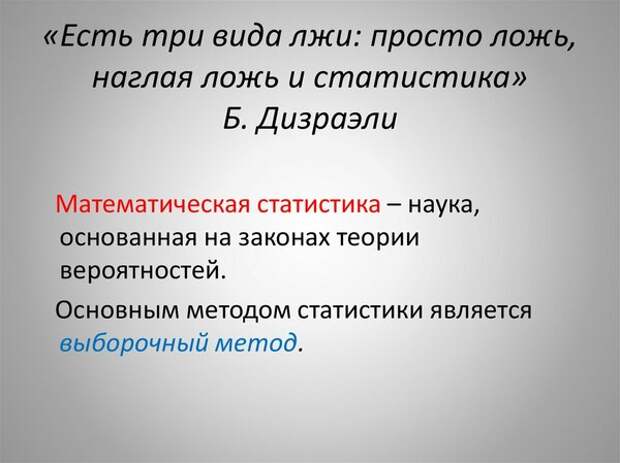 «Есть три вида лжи: просто ложь, наглая ложь и статистика»
Б. Дизраэли

Математическая статистика – наука, основанная на законах теории вероятностей.

Основным методом статистики является выборочный метод.